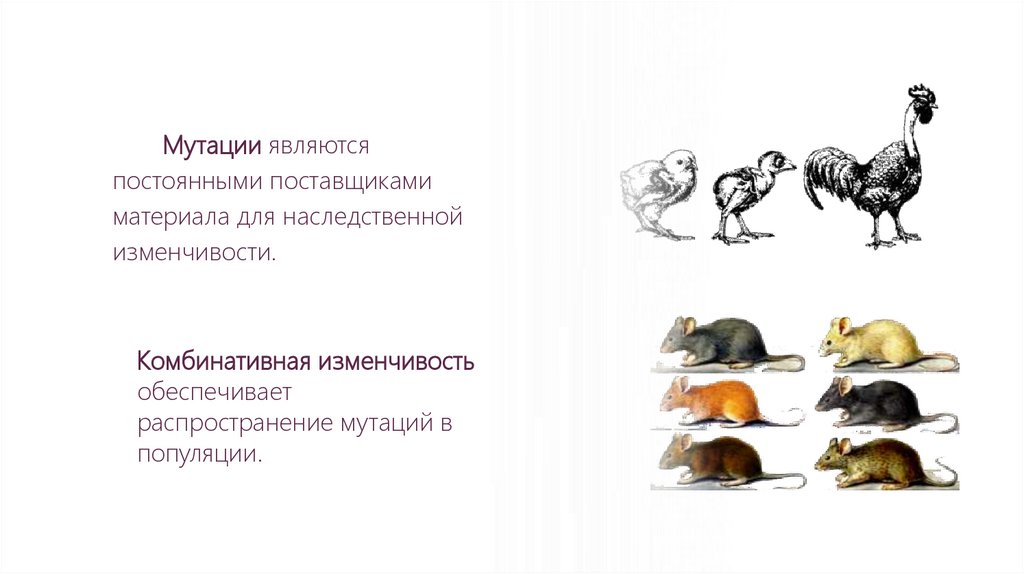 Мутации являются постоянными поставщиками материала для наследственной изменчивости.

Комбинативная изменчивость обеспечивает распространение мутаций в популяции.